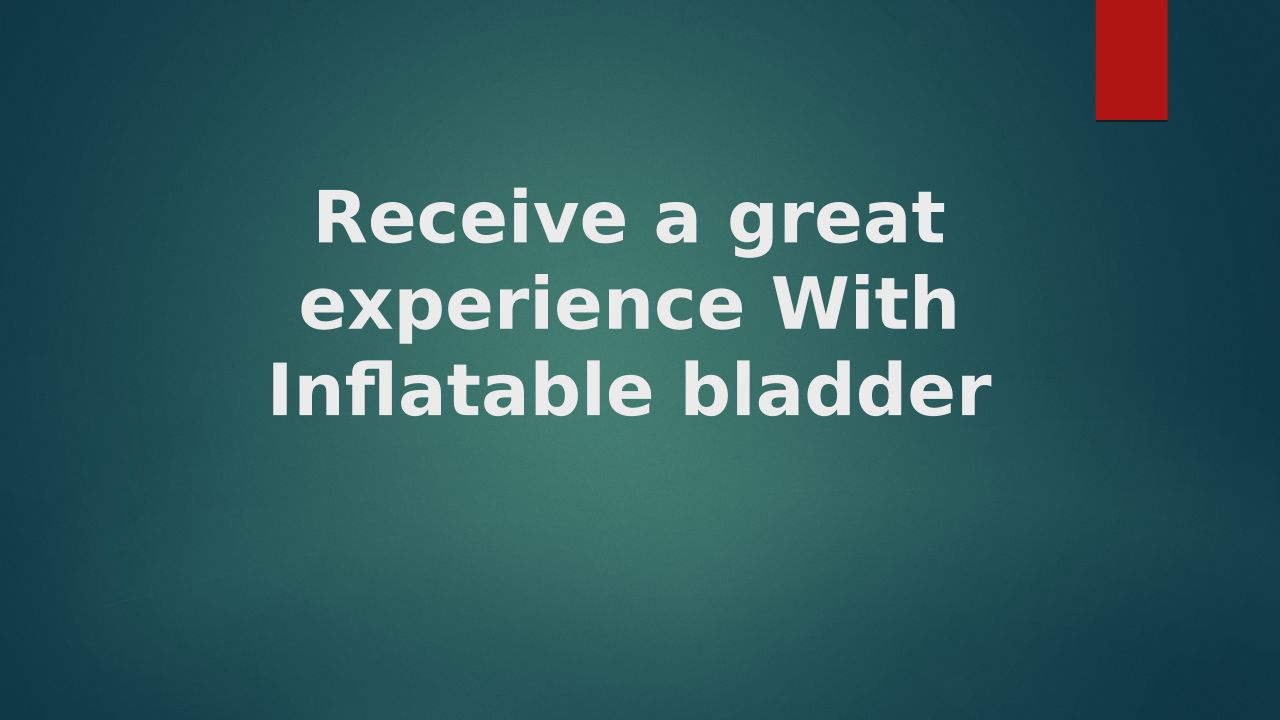 Receive a great experience With Inflatable bladder